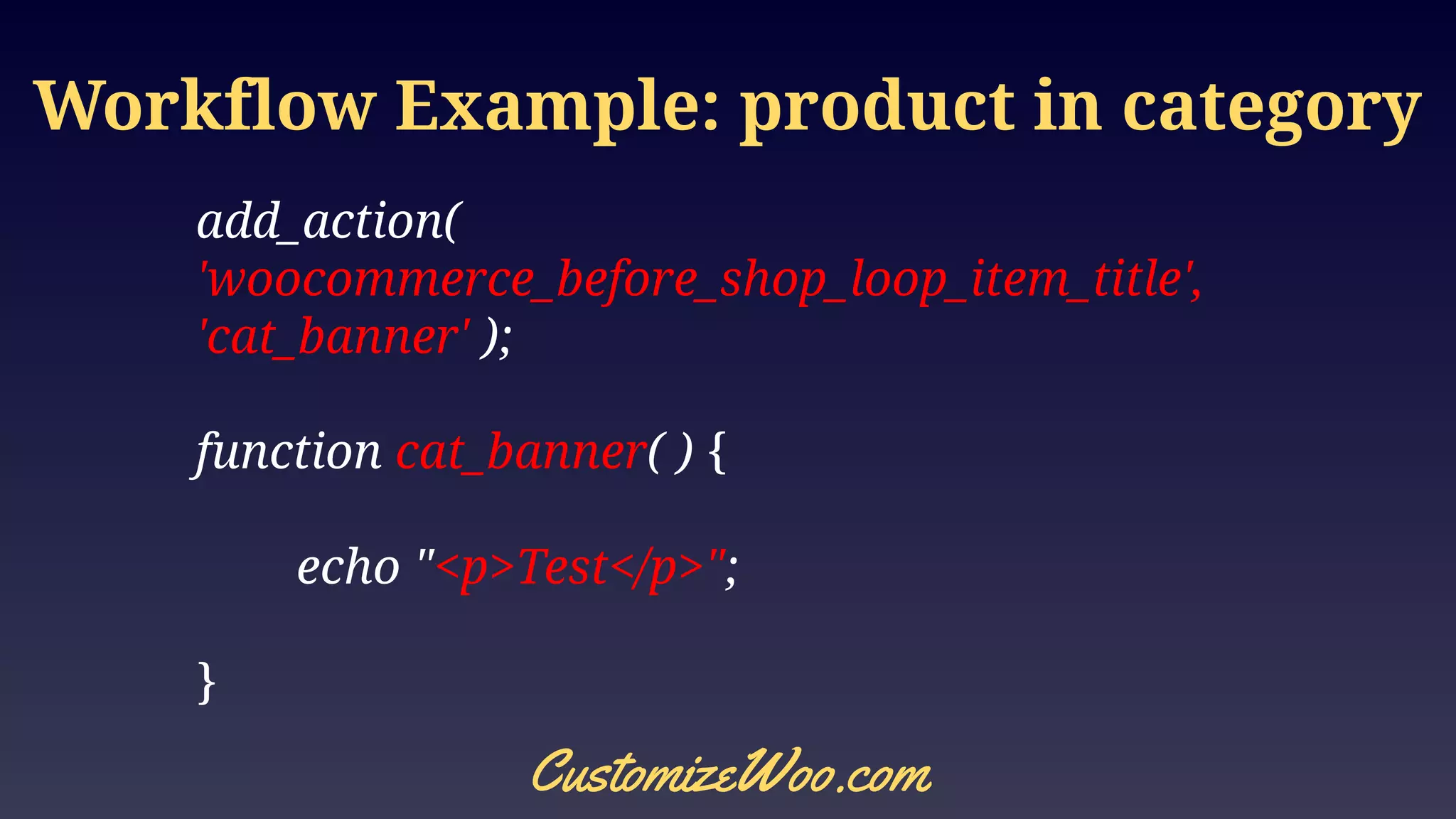 Workflow Example: product in category

add_action(
'woocommerce_before_shop_loop_item_title',
'cat_banner' );

function cat_banner( ) {

echo "<p>Test</p>";

}

CustomizeWoo.com